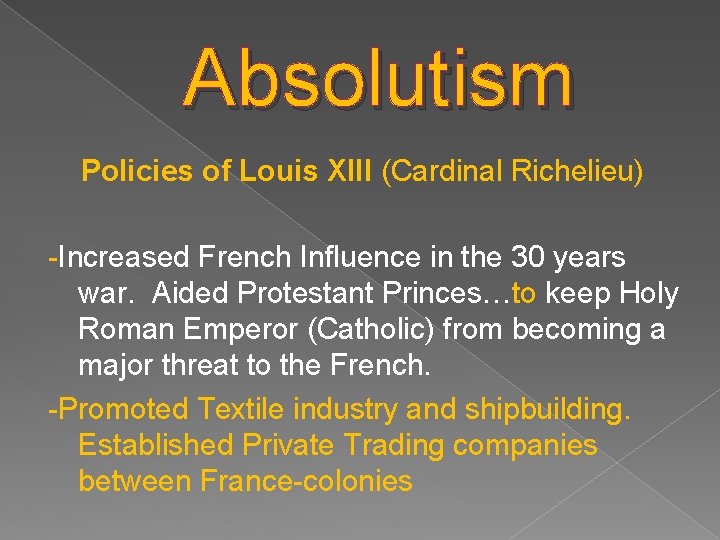 Absolutism

Policies of Louis XIII (Cardinal Richelieu)

-Increased French Influence in the 30 years war. Aided Protestant Princes…to keep Holy Roman Emperor (Catholic) from becoming a major threat to the French.

-Promoted Textile industry and shipbuilding. Established Private Trading companies between France-colonies